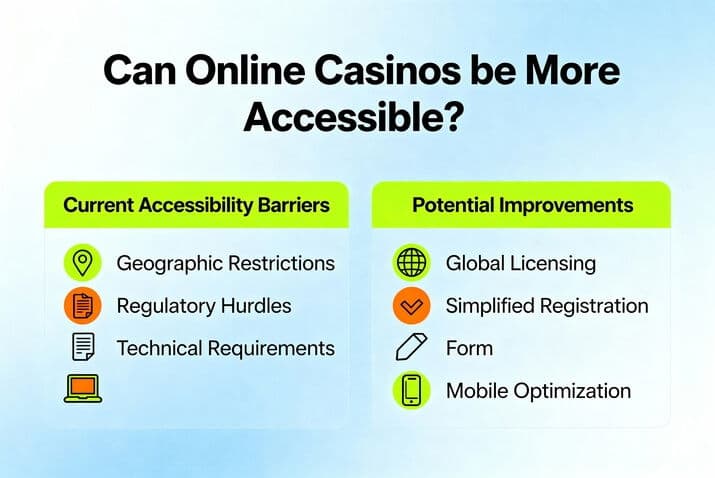 Can Online Casinos be More Accessible?

Current Accessibility Barriers

Geographic Restrictions

Regulatory Hurdles

Technical Requirements

Potential Improvements

Global Licensing

Simplified Registration

Form

Mobile Optimization